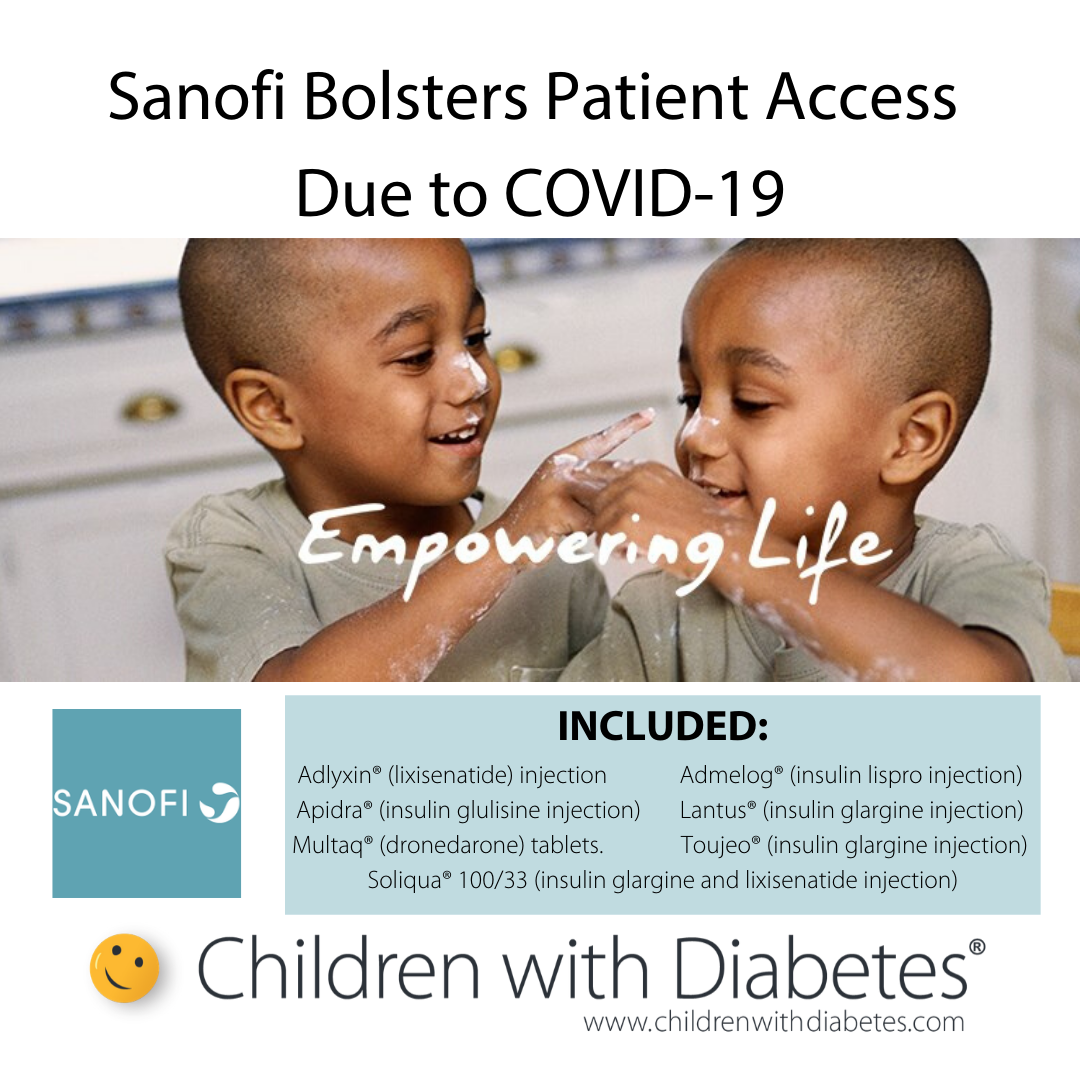 Sanofi Bolsters Patient Access Due to COVID-19

Empowering Life

SANOFI

INCLUDED:

Adlyxin® (lixisenatide) injection

Apidra® (insulin glulisine injection)

Multaq® (dronedarone) tablets.

Admelog® (insulin lispro injection)

Lantus® (insulin glargine injection)

Toujeo® (insulin glargine injection)

Soliqua® 100/33 (insulin glargine and lixisenatide injection)

Children with Diabetes®

www.childrenwithdiabetes.com